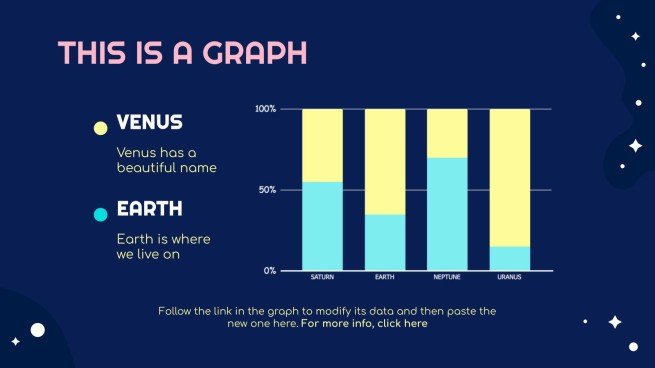 THIS IS A GRAPH

VENUS

Venus has a beautiful name

EARTH

Earth is where we live on

100%
50%
0%

SATURN
EARTH
NEPTUNE
URANUS

Follow the link in the graph to modify its data and then paste the new one here. For more info, click here